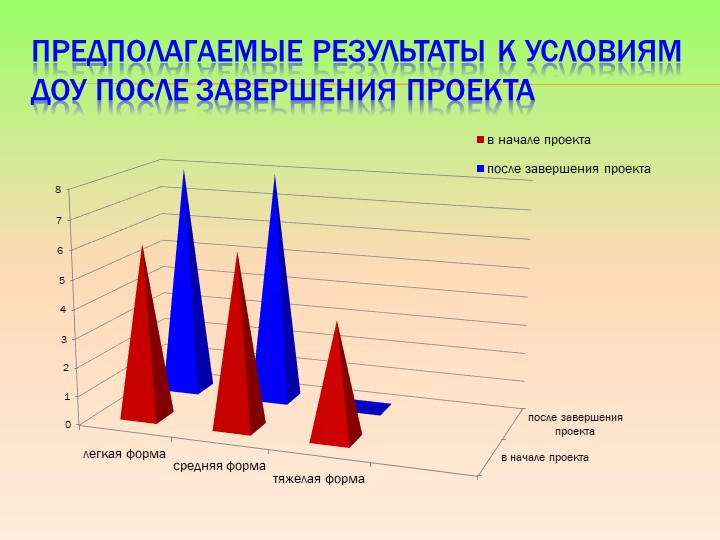 ПРЕДПОЛАГАЕМЫЕ РЕЗУЛЬТАТЫ К УСЛОВИЯМ ДОУ ПОСЛЕ ЗАВЕРШЕНИЯ ПРОЕКТА

в начале проекта
после завершения проекта

8
7
6
5
4
3
2
1
0

легкая форма
средняя форма
тяжелая форма

после завершения проекта
в начале проекта